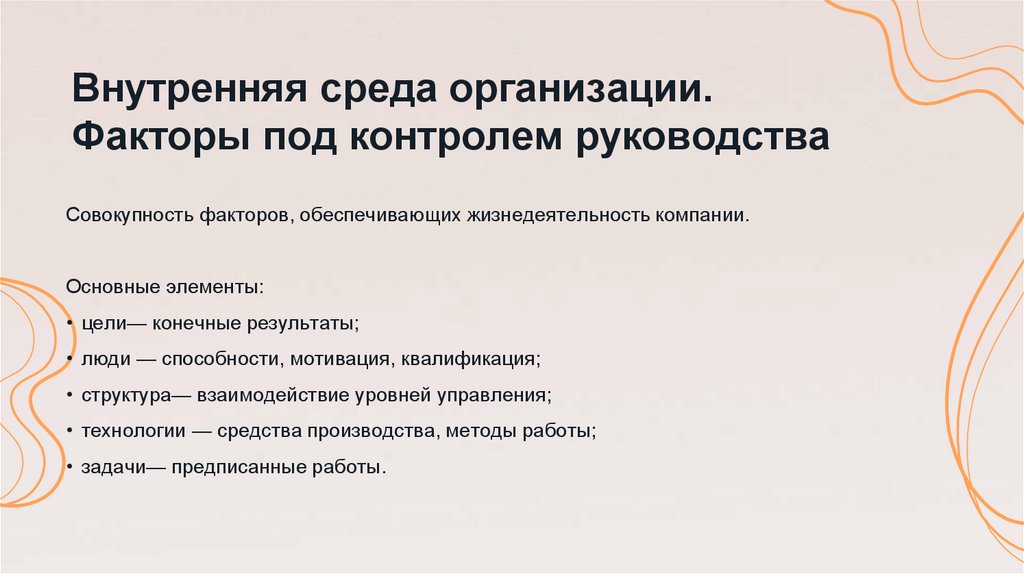 Внутренняя среда организации. Факторы под контролем руководства

Совокупность факторов, обеспечивающих жизнедеятельность компании.

Основные элементы:
• цели— конечные результаты;
• люди — способности, мотивация, квалификация;
• структура— взаимодействие уровней управления;
• технологии — средства производства, методы работы;
• задачи— предписанные работы.